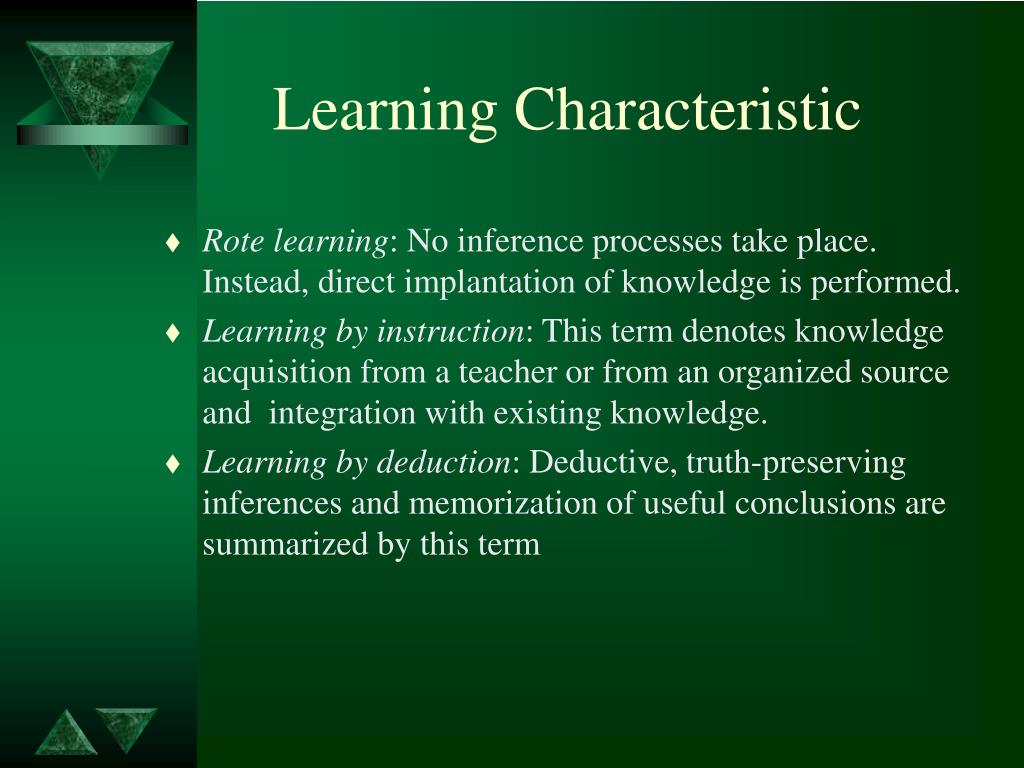 Learning Characteristic

♦ Rote learning: No inference processes take place. Instead, direct implantation of knowledge is performed.

♦ Learning by instruction: This term denotes knowledge acquisition from a teacher or from an organized source and integration with existing knowledge.

♦ Learning by deduction: Deductive, truth-preserving inferences and memorization of useful conclusions are summarized by this term